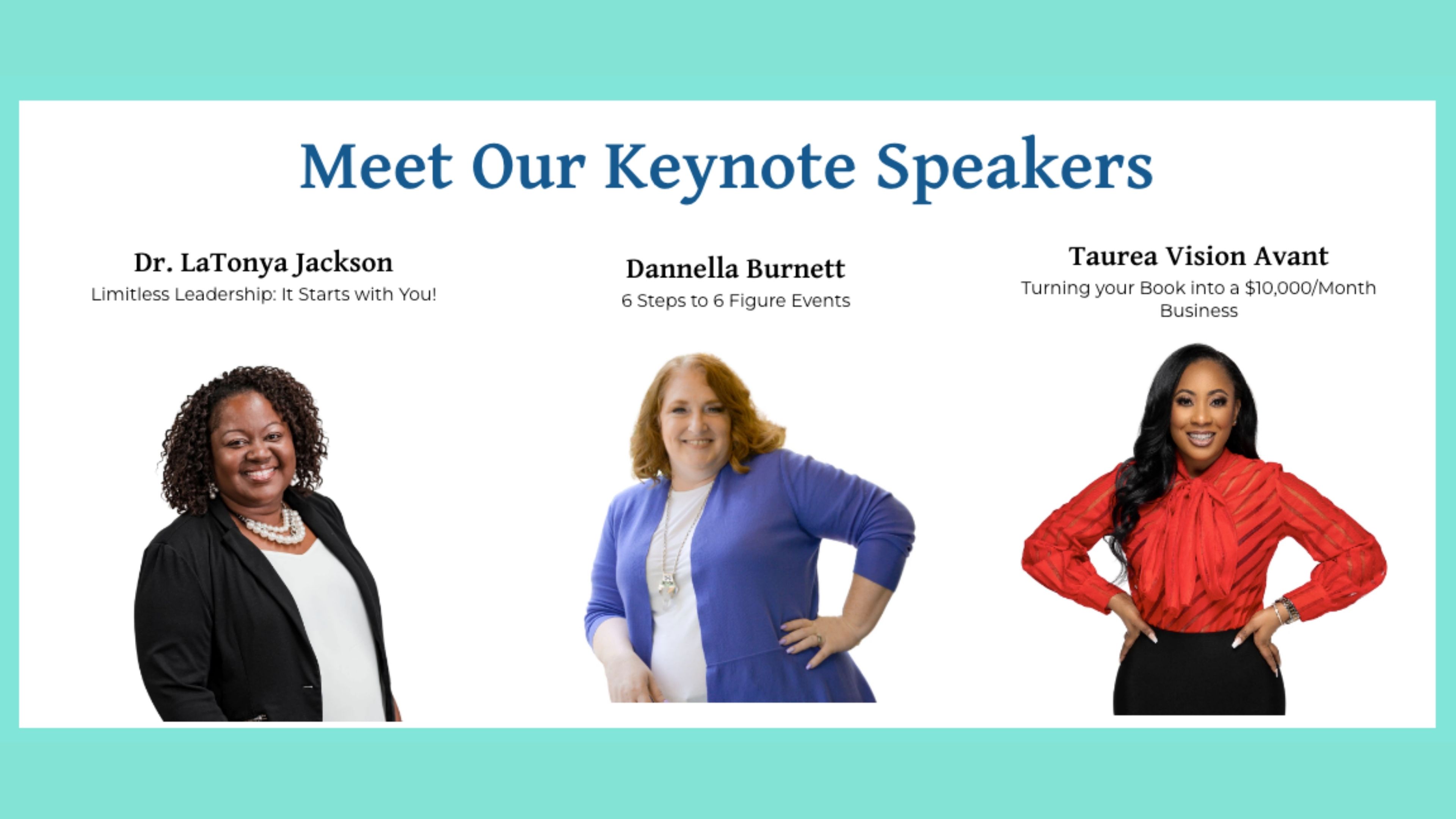 Meet Our Keynote Speakers

Dr. LaTonya Jackson
Limitless Leadership: It Starts with You!

Dannella Burnett
6 Steps to 6 Figure Events

Taurea Vision Avant
Turning your Book into a \$10,000/Month Business